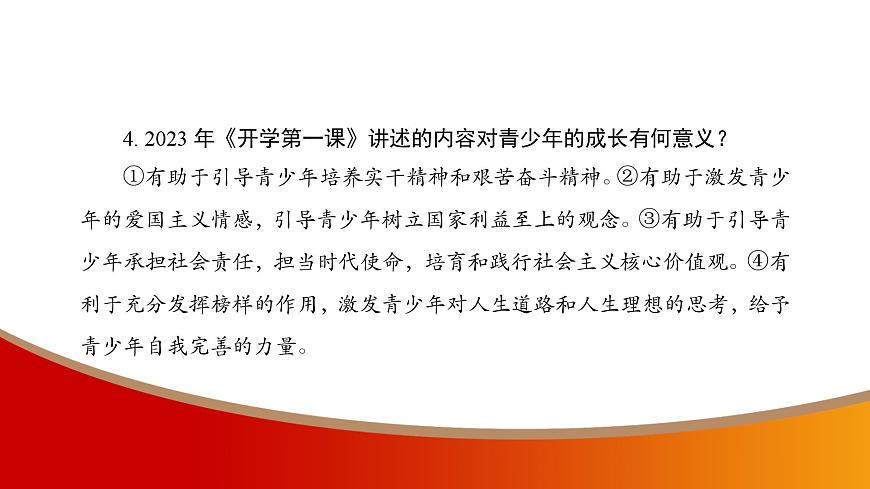 4. 2023 年《开学第一课》讲述的内容对青少年的成长有何意义？

①有助于引导青少年培养实干精神和艰苦奋斗精神。②有助于激发青少年的爱国主义情感，引导青少年树立国家利益至上的观念。③有助于引导青少年承担社会责任，担当时代使命，培育和践行社会主义核心价值观。④有利于充分发挥榜样的作用，激发青少年对人生道路和人生理想的思考，给予青少年自我完善的力量。